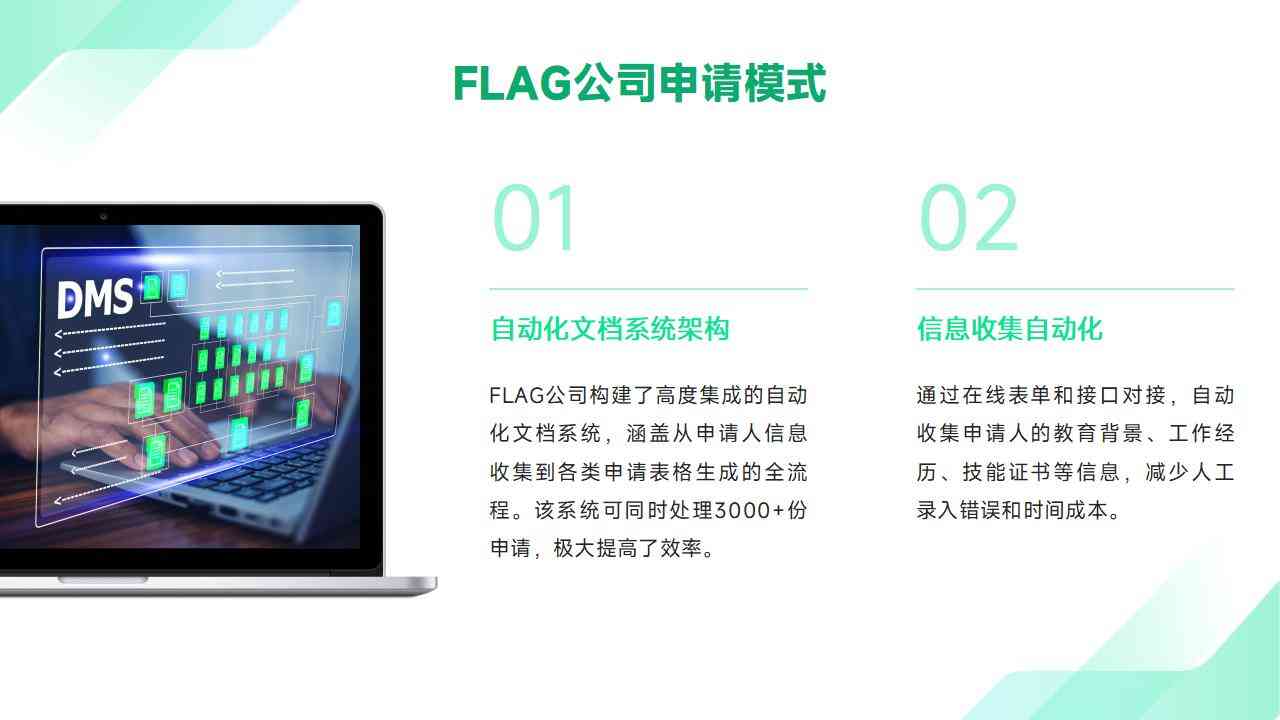 FLAG公司申请模式

DMS

01

自动化文档系统架构

FLAG公司构建了高度集成的自动化文档系统，涵盖从申请人信息收集到各类申请表格生成的全流程。该系统可同时处理3000+份申请，极大提高了效率。

02

信息收集自动化

通过在线表单和接口对接，自动收集申请人的教育背景、工作经历、技能证书等信息，减少人工录入错误和时间成本。